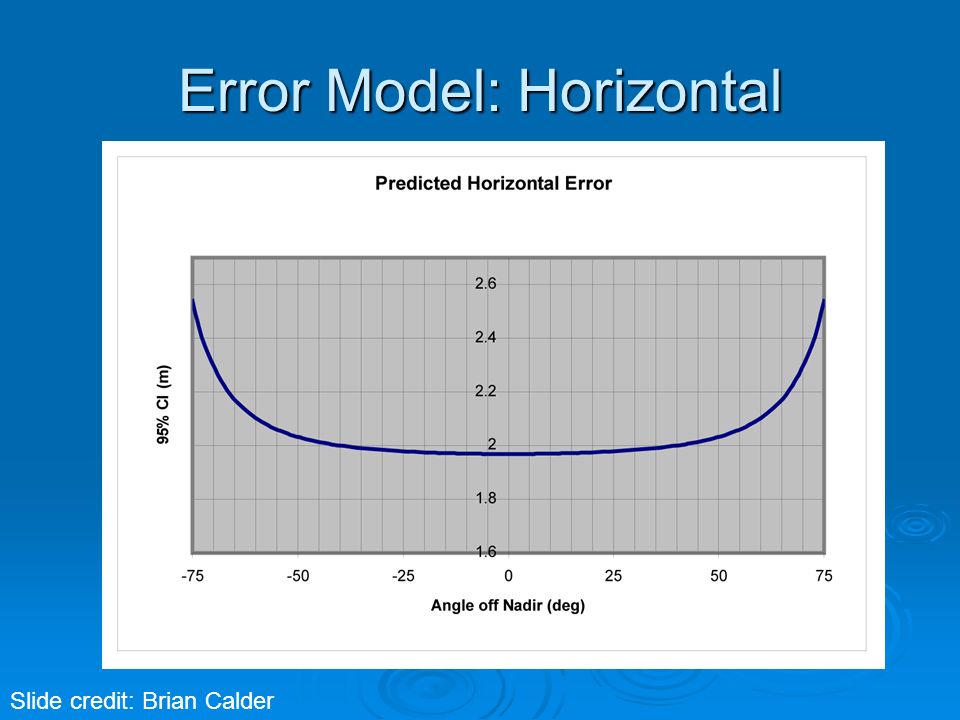 Error Model: Horizontal

Predicted Horizontal Error

95% CI (m)

2.6
2.4
2.2
2
1.8
1.6

-75 -50 -25 0 25 50 75

Angle off Nadir (deg)

Slide credit: Brian Calder